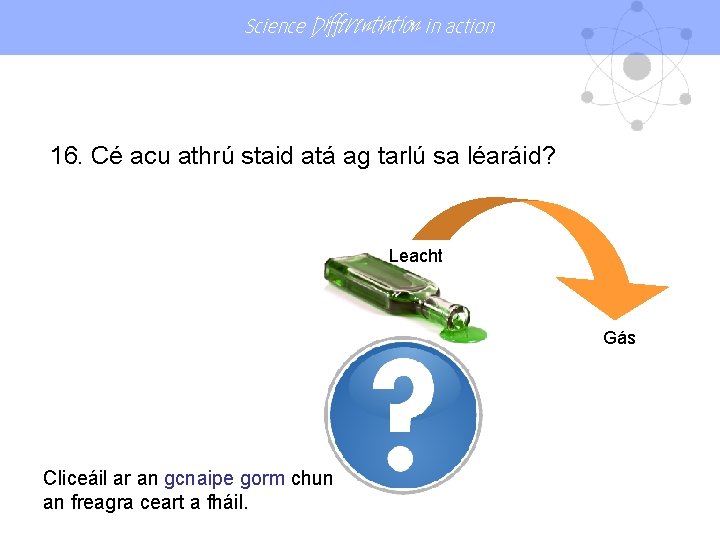 Science Differentiation in action

16. Cé acu athrú staid atá ag tarlú sa léaráid?

Leacht

Gás

?

Cliceáil ar an gcnaipe gorm chun an freagra ceart a fháil.